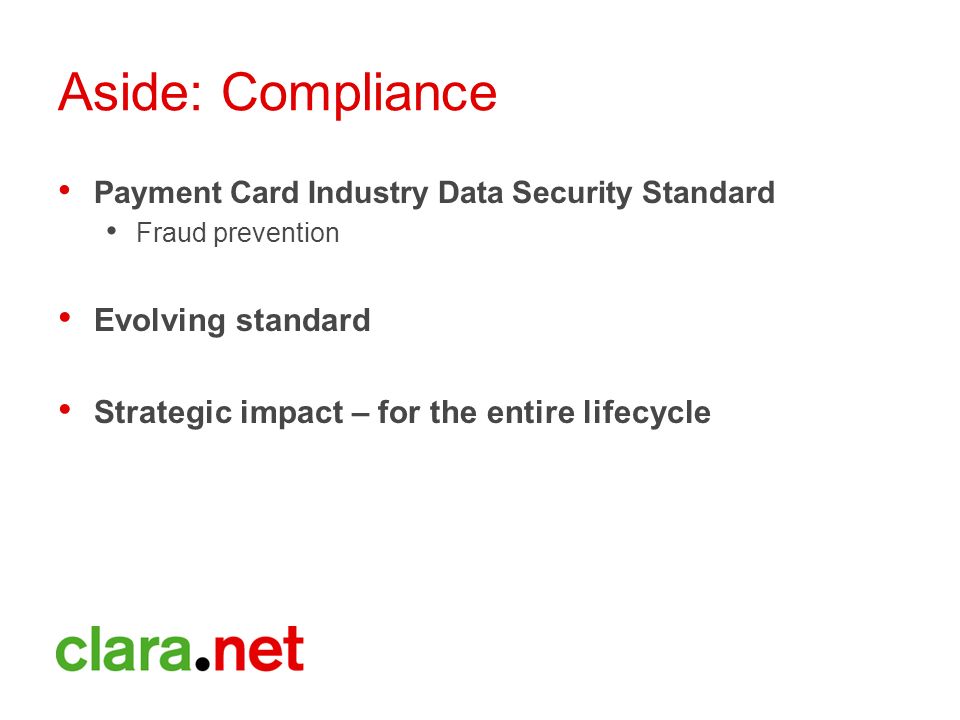 Aside: Compliance

• Payment Card Industry Data Security Standard
  • Fraud prevention

• Evolving standard

• Strategic impact – for the entire lifecycle

clara.net